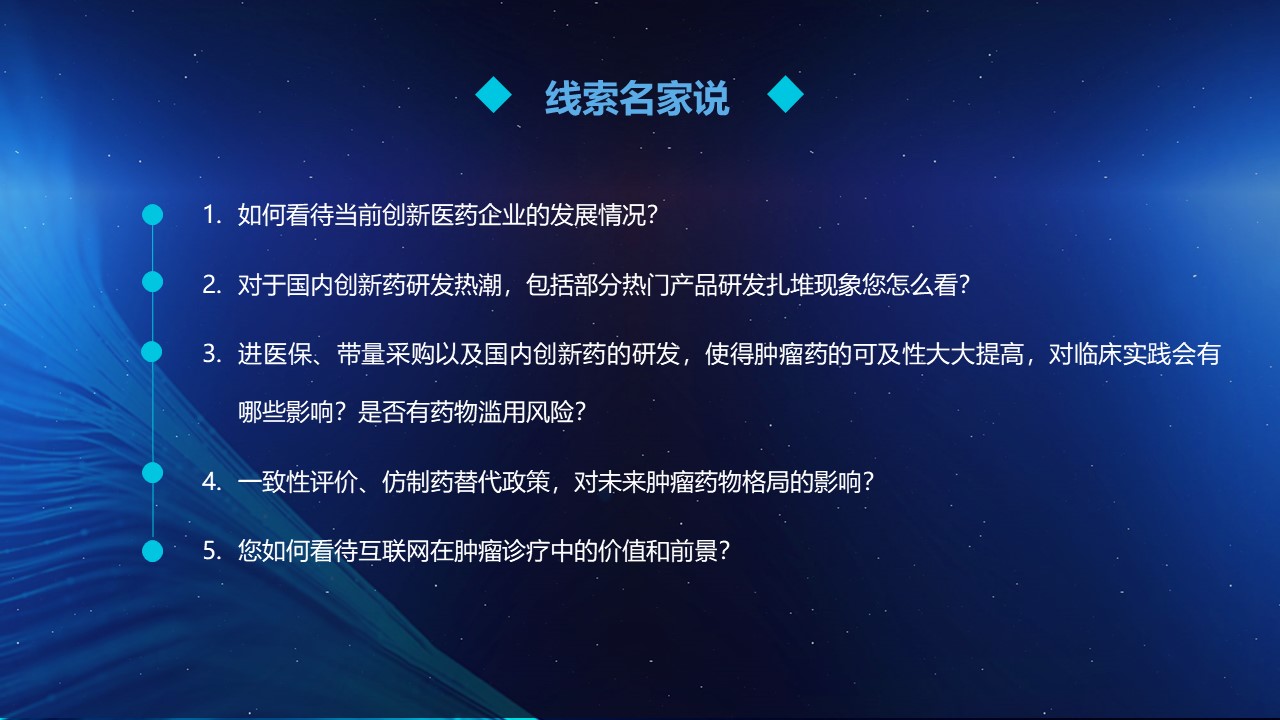 线索名家说

1. 如何看待当前创新医药企业的发展情况?

2. 对于国内创新药研发热潮，包括部分热门产品研发扎堆现象您怎么看?

3. 进医保、带量采购以及国内创新药的研发，使得肿瘤药的可及性大大提高，对临床实践会有哪些影响？是否有药物滥用风险?

4. 一致性评价、仿制药替代政策，对未来肿瘤药物格局的影响?

5. 您如何看待互联网在肿瘤诊疗中的价值和前景?